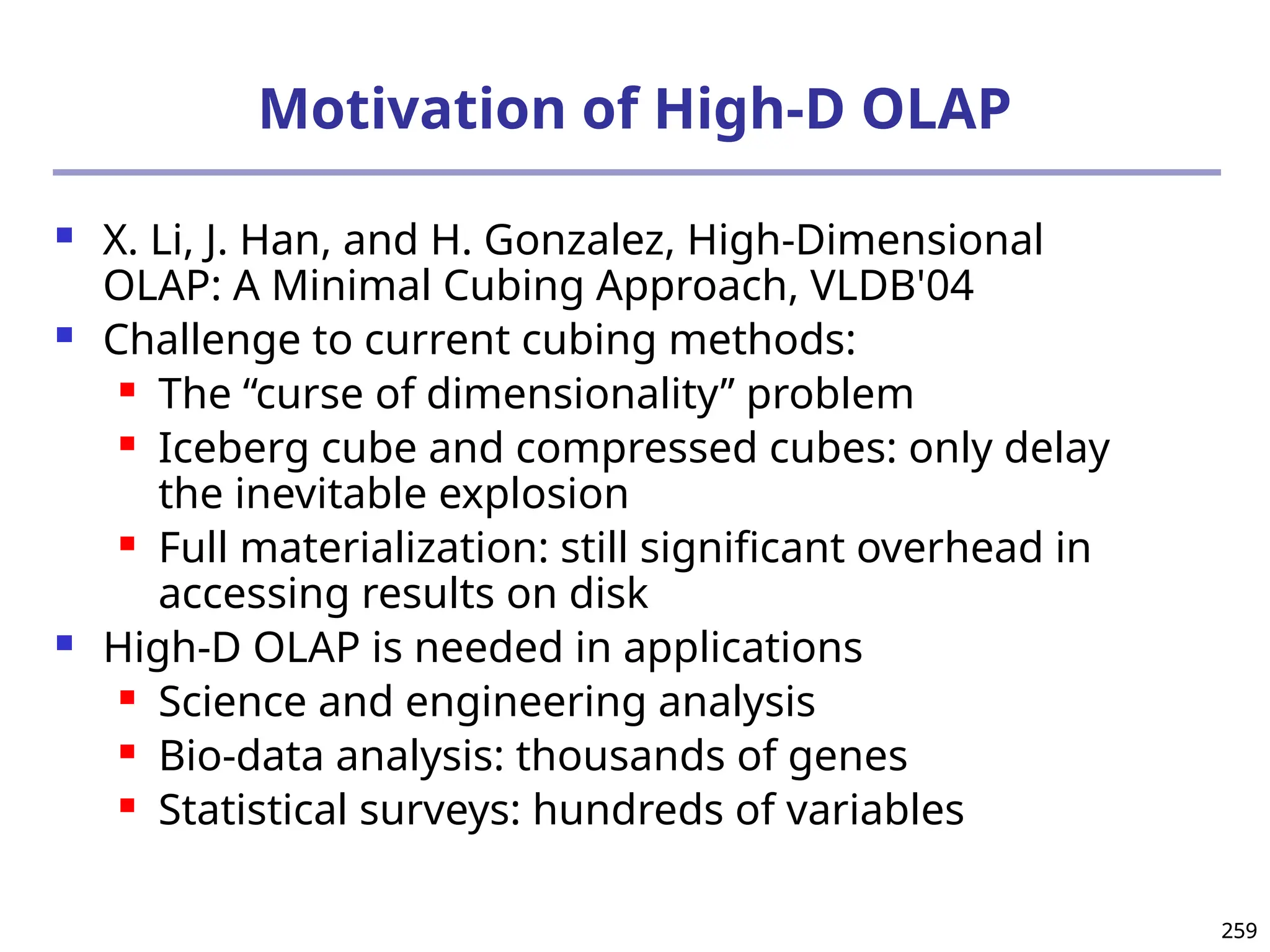 Motivation of High-D OLAP

- X. Li, J. Han, and H. Gonzalez, High-Dimensional OLAP: A Minimal Cubing Approach, VLDB'04
- Challenge to current cubing methods:
  - The “curse of dimensionality” problem
  - Iceberg cube and compressed cubes: only delay the inevitable explosion
  - Full materialization: still significant overhead in accessing results on disk
- High-D OLAP is needed in applications
  - Science and engineering analysis
  - Bio-data analysis: thousands of genes
  - Statistical surveys: hundreds of variables

259